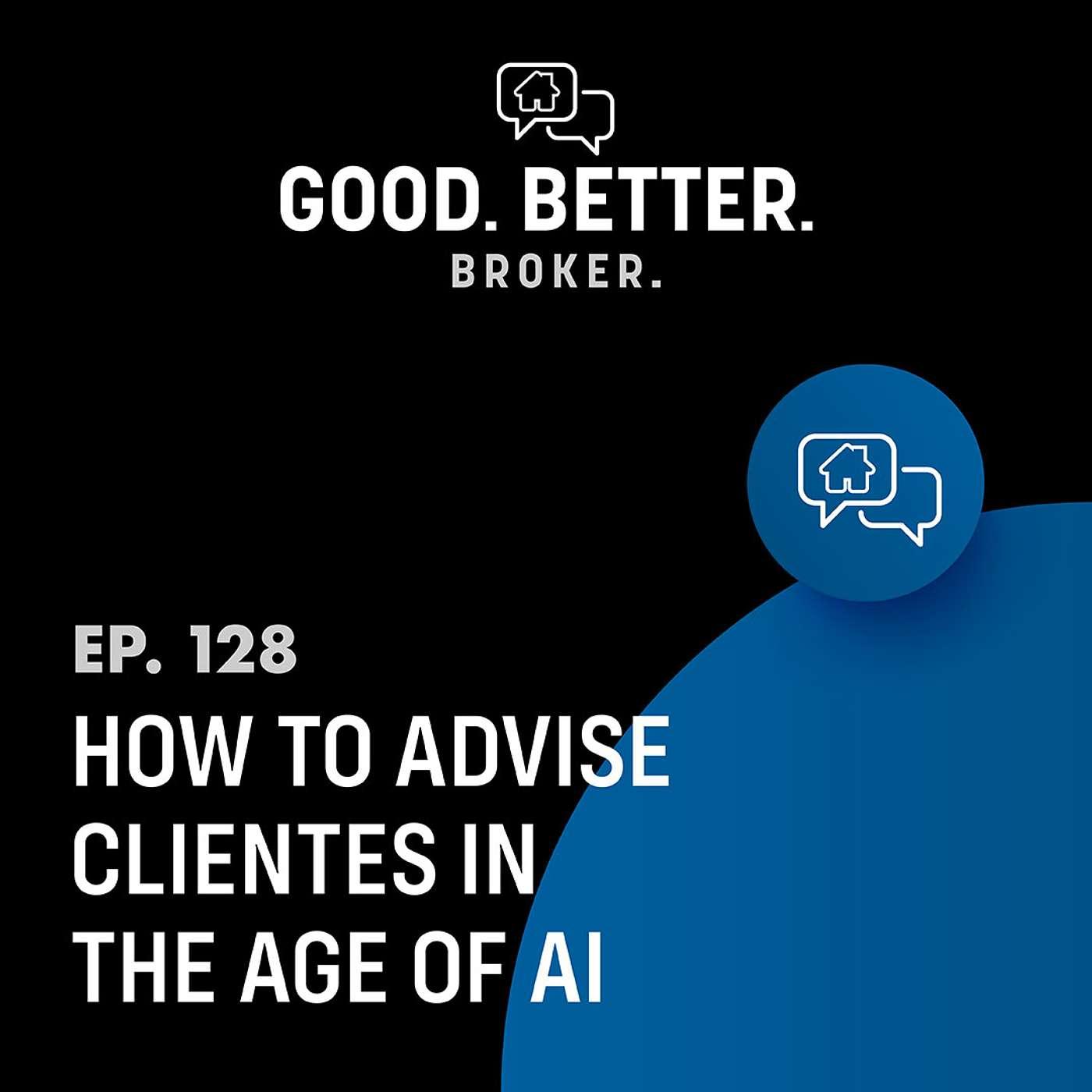 GOOD. BETTER.
BROKER.

EP. 128

HOW TO ADVISE CLIENTES IN THE AGE OF AI